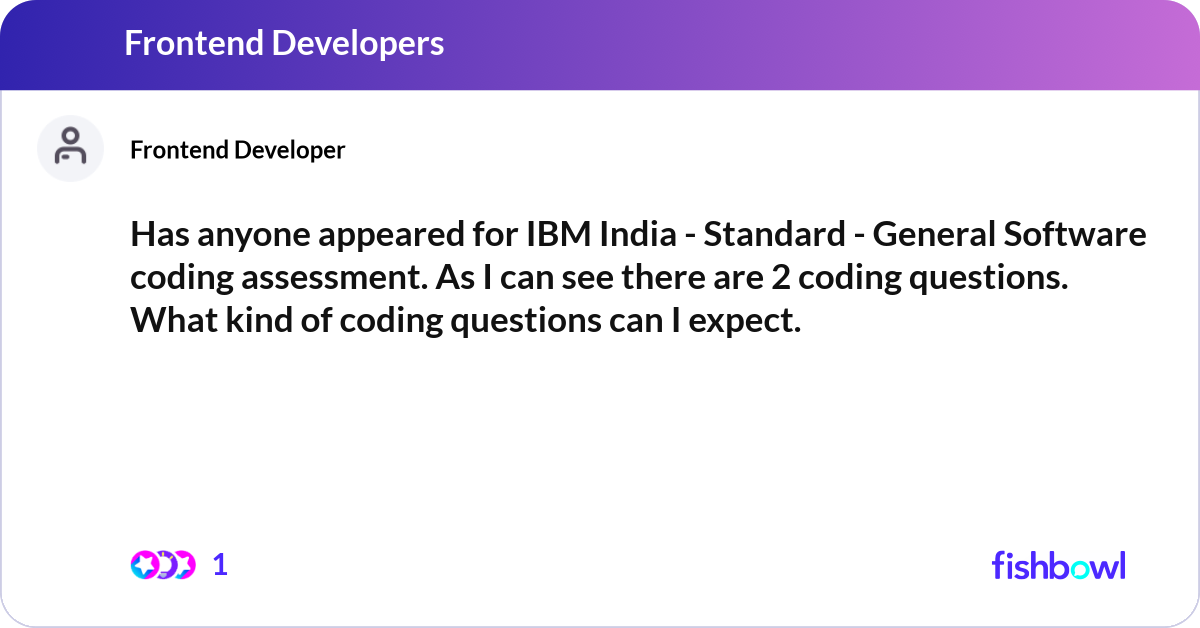 Frontend Developers

Frontend Developer

Has anyone appeared for IBM India - Standard - General Software coding assessment. As I can see there are 2 coding questions. What kind of coding questions can I expect.

1

fishbowl